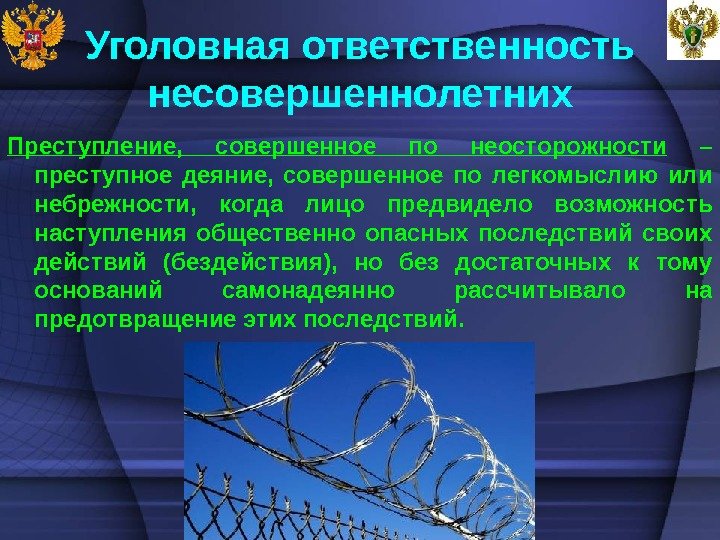 Уголовная ответственность несовершеннолетних

Преступление, совершенное по неосторожности – преступное деяние, совершенное по легкомыслию или небрежности, когда лицо предвидело возможность наступления общественно опасных последствий своих действий (бездействия), но без достаточных к тому оснований самонадеянно рассчитывало на предотвращение этих последствий.